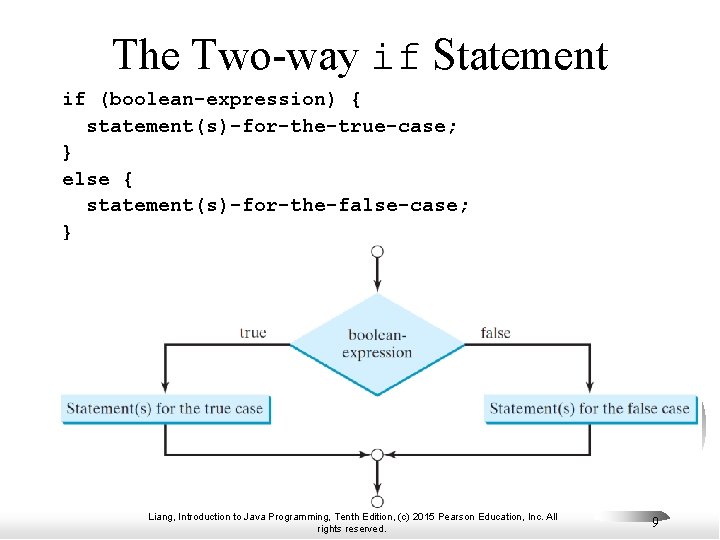 The Two-way if Statement

if (boolean-expression) {
  statement(s)-for-the-true-case;
}
else {
  statement(s)-for-the-false-case;
}

true

boolean-expression

false

Statement(s) for the true case

Statement(s) for the false case

Liang, Introduction to Java Programming, Tenth Edition, (c) 2015 Pearson Education, Inc. All rights reserved.

9